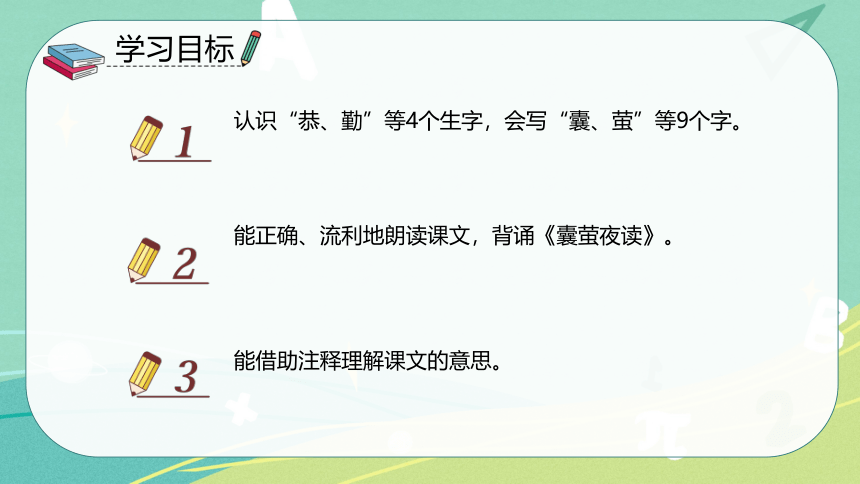 学习目标

1

认识“恭、勤”等4个生字，会写“囊、萤”等9个字。

2

能正确、流利地朗读课文，背诵《囊萤夜读》。

3

能借助注释理解课文的意思。